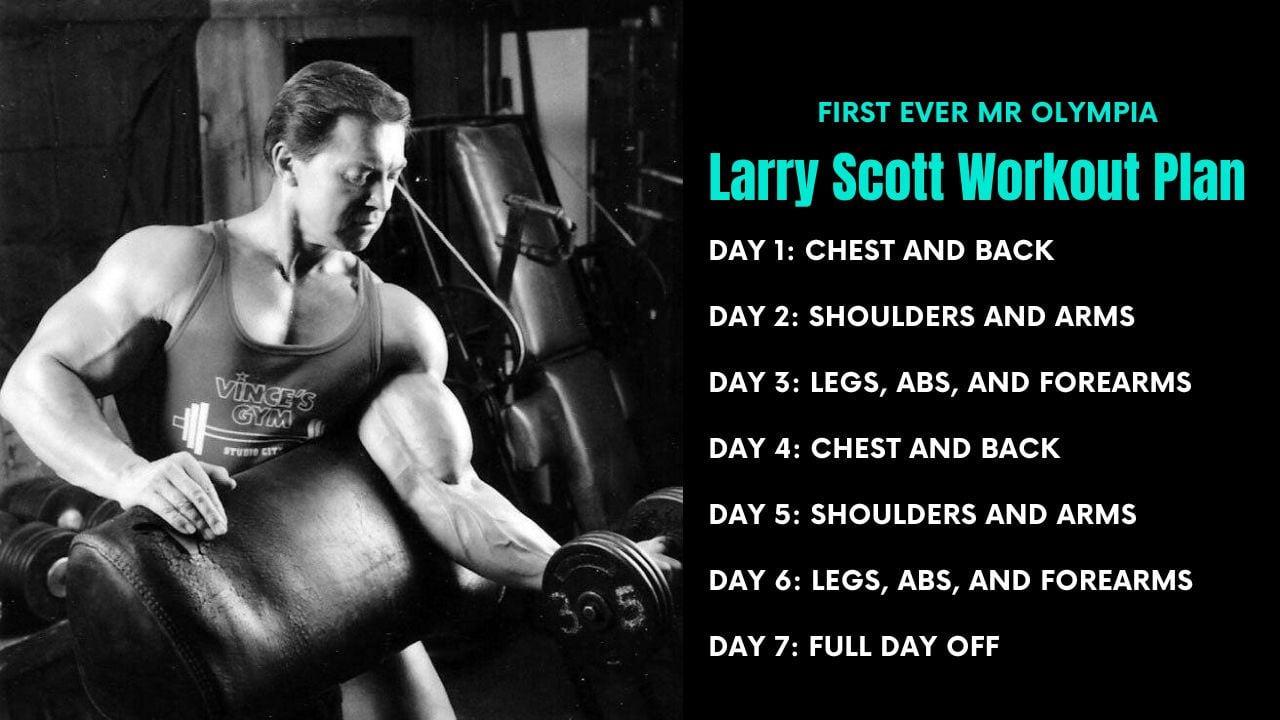 VINCE'S GYM
STUDIO CITY

35

FIRST EVER MR OLYMPIA

Larry Scott Workout Plan

DAY 1: CHEST AND BACK

DAY 2: SHOULDERS AND ARMS

DAY 3: LEGS, ABS, AND FOREARMS

DAY 4: CHEST AND BACK

DAY 5: SHOULDERS AND ARMS

DAY 6: LEGS, ABS, AND FOREARMS

DAY 7: FULL DAY OFF